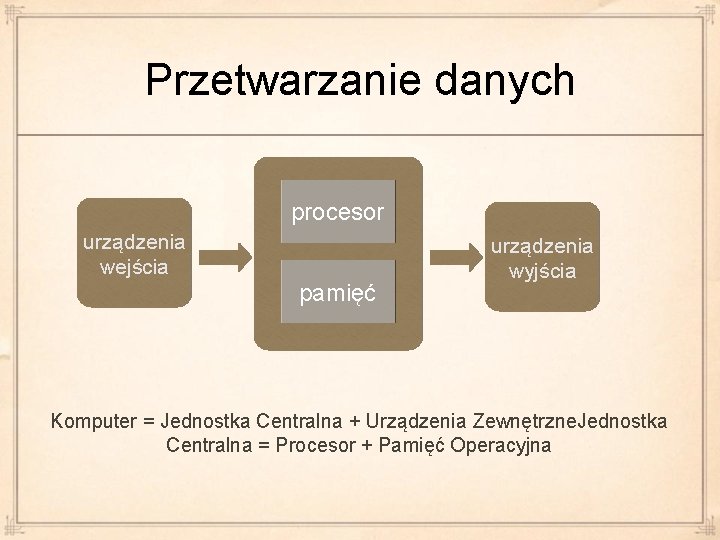 Przetwarzanie danych

urządzenia wejścia

procesor

pamięć

urządzenia wyjścia

Komputer = Jednostka Centralna + Urządzenia ZewnętrzneJednostka Centralna = Procesor + Pamięć Operacyjna